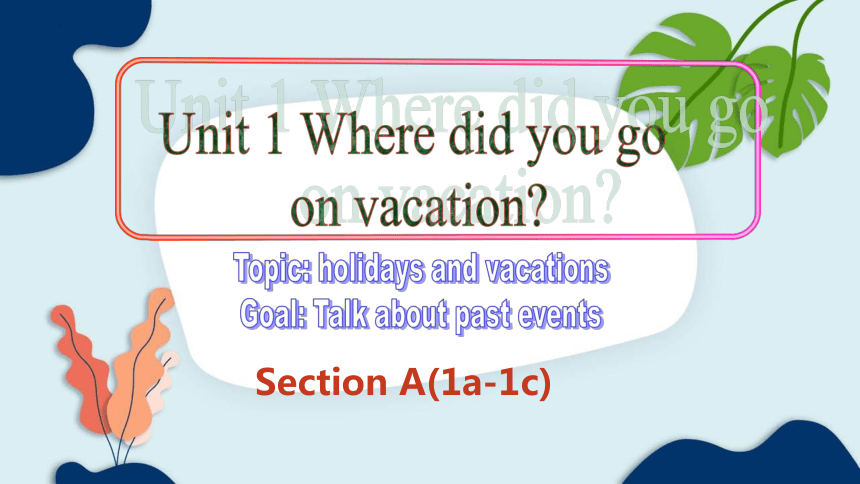 Unit 1 Where did you go on vacation?

Topic: holidays and vacations
Goal: Talk about past events

Section A(1a-1c)